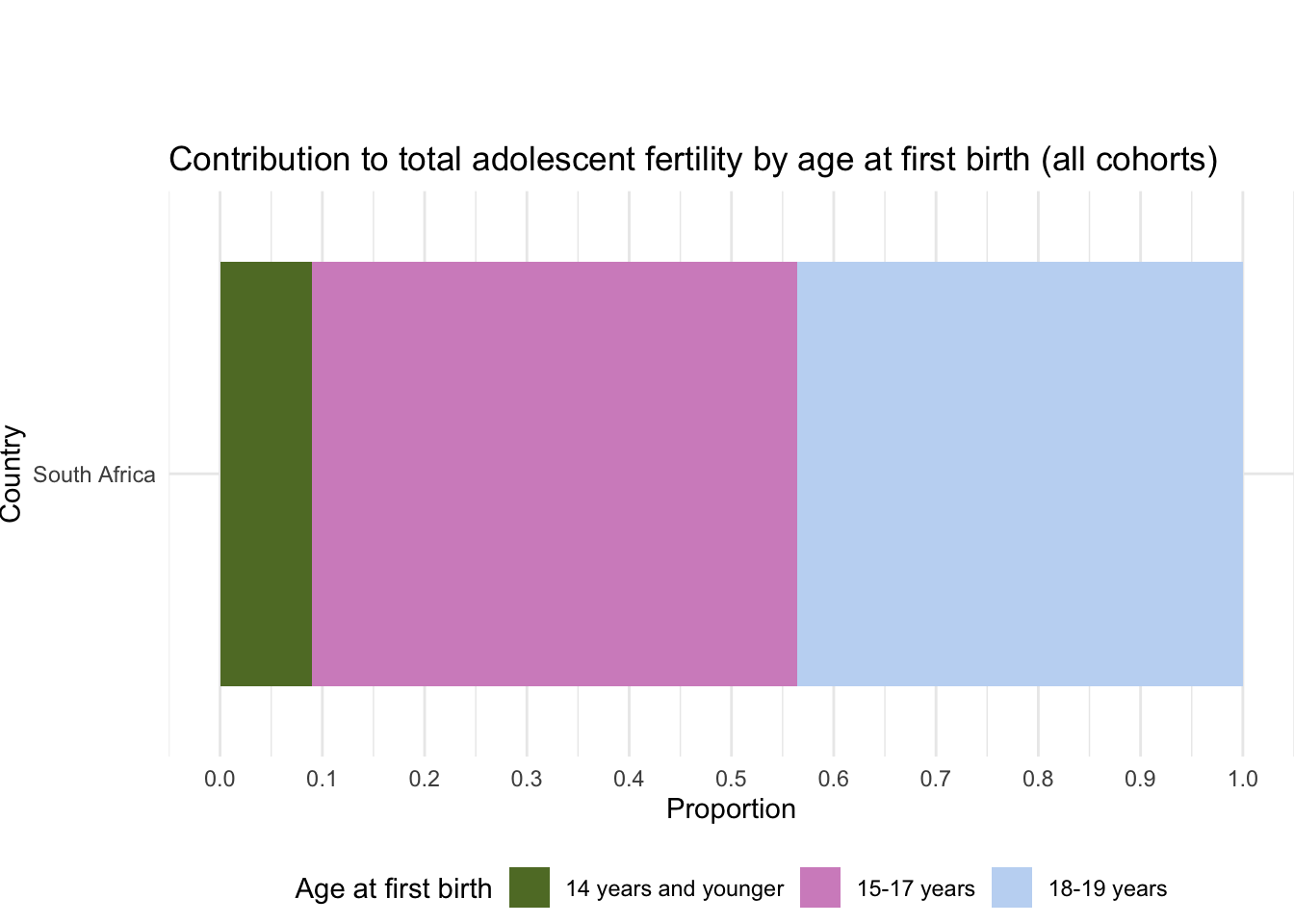 Contribution to total adolescent fertility by age at first birth (all cohorts)

Country

South Africa

0.0 0.1 0.2 0.3 0.4 0.5 0.6 0.7 0.8 0.9 1.0

Proportion

Age at first birth 14 years and younger 15-17 years 18-19 years